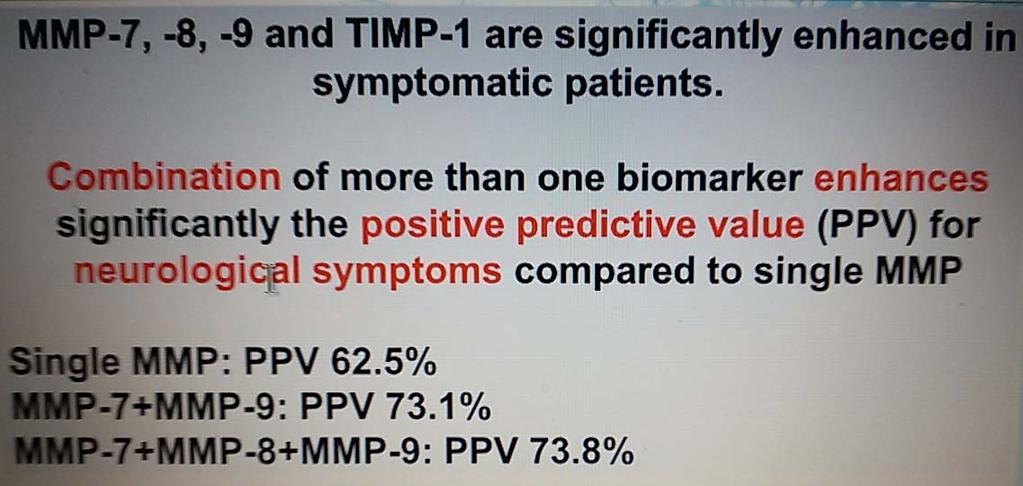 MMP-7, -8, -9 and TIMP-1 are significantly enhanced in symptomatic patients.

Combination of more than one biomarker enhances significantly the positive predictive value (PPV) for neurological symptoms compared to single MMP

Single MMP: PPV 62.5%
MMP-7+MMP-9: PPV 73.1%
MMP-7+MMP-8+MMP-9: PPV 73.8%